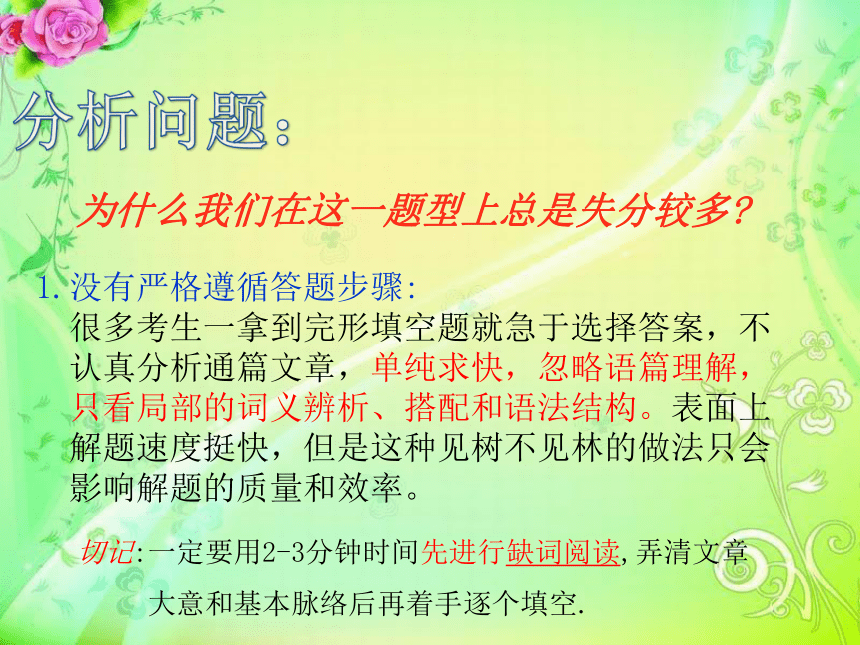 分析问题：

为什么我们在这一题型上总是失分较多？

1. 没有严格遵循答题步骤：
很多考生一拿到完形填空题就急于选择答案，不认真分析通篇文章，单纯求快，忽略语篇理解，只看局部的词义辨析、搭配和语法结构。表面上解题速度挺快，但是这种见树不见林的做法只会影响解题的质量和效率。

切记：一定要用2-3分钟时间先进行缺词阅读，弄清文章大意和基本脉络后再着手逐个填空.